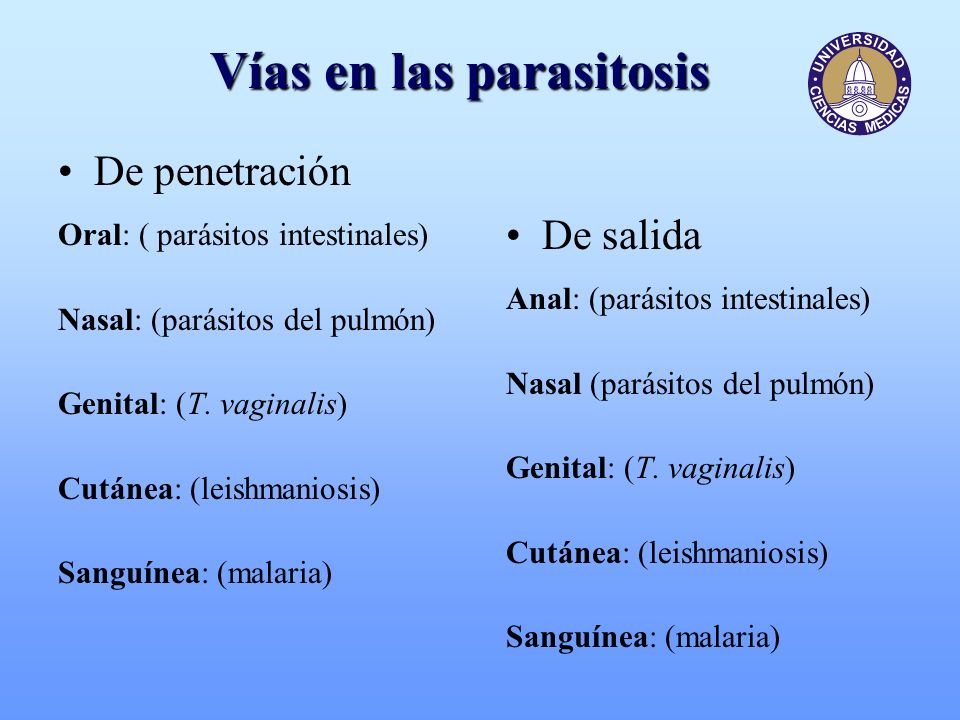 Vías en las parasitosis

UNIVERSIDAD CIENCIAS MEDICAS

• De penetración

Oral: ( parásitos intestinales)

Nasal: (parásitos del pulmón)

Genital: (T. vaginalis)

Cutánea: (leishmaniosis)

Sanguínea: (malaria)

• De salida

Anal: (parásitos intestinales)

Nasal (parásitos del pulmón)

Genital: (T. vaginalis)

Cutánea: (leishmaniosis)

Sanguínea: (malaria)